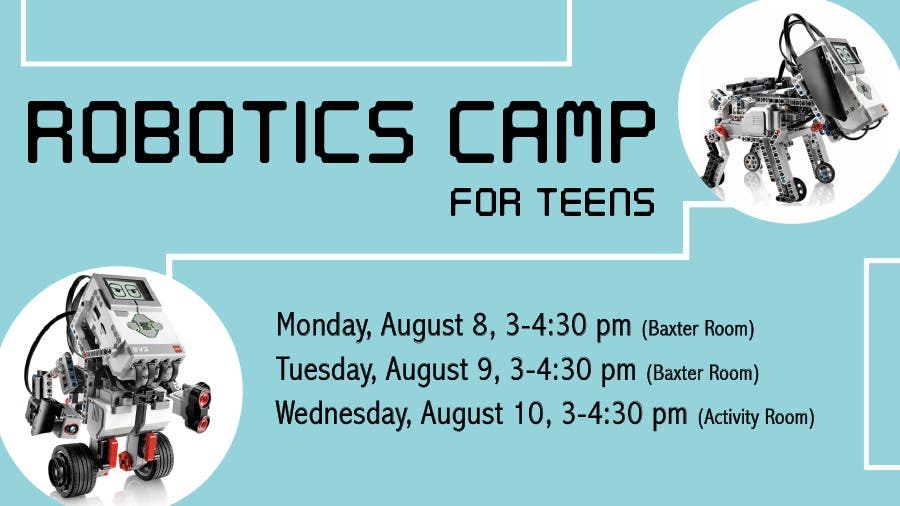 ROBOTICS CAMP
FOR TEENS

Monday, August 8, 3-4:30 pm (Baxter Room)
Tuesday, August 9, 3-4:30 pm (Baxter Room)
Wednesday, August 10, 3-4:30 pm (Activity Room)